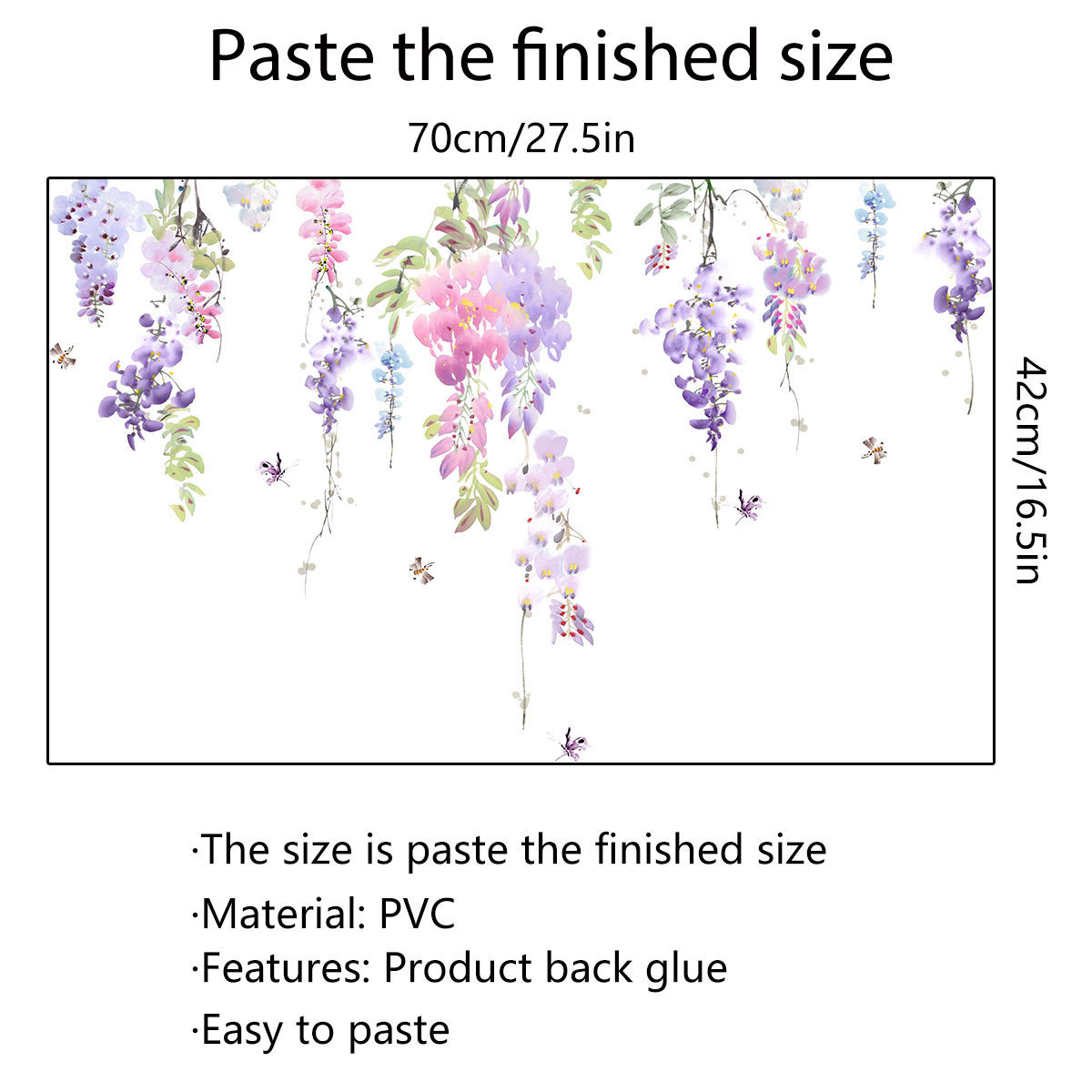 Paste the finished size

70cm/27.5in

42cm/16.5in

·The size is paste the finished size

·Material: PVC

·Features: Product back glue

·Easy to paste